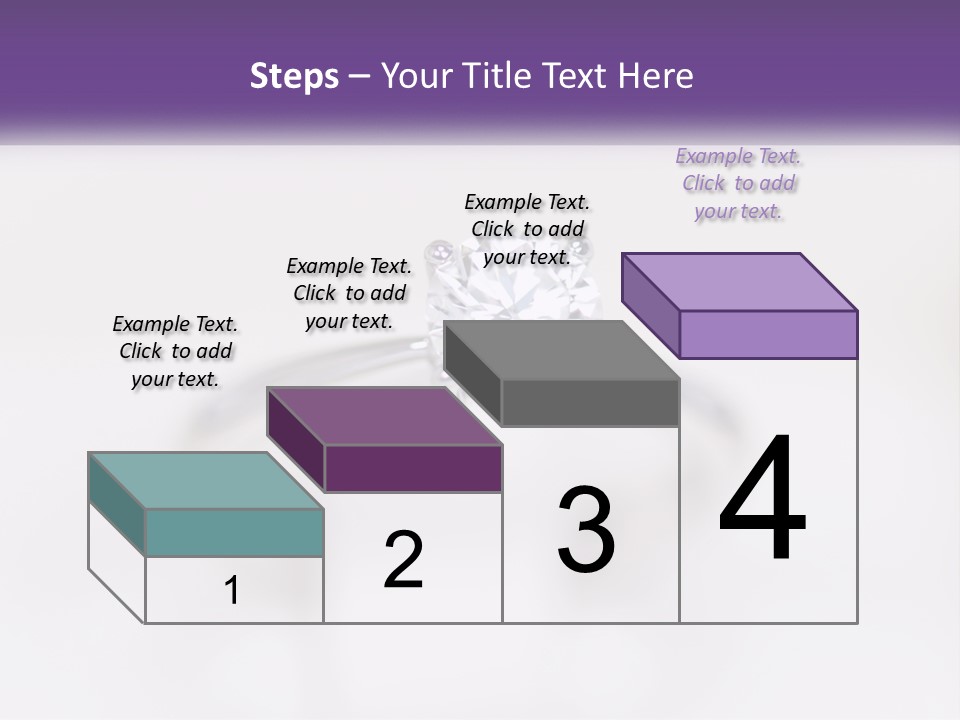 Steps – Your Title Text Here

Example Text. Click to add your text.

Example Text. Click to add your text.

Example Text. Click to add your text.

Example Text. Click to add your text.

1

2

3

4